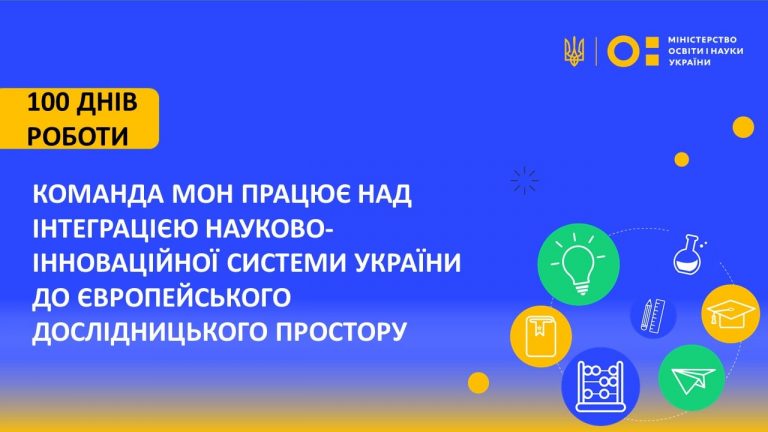 МІНІСТЕРСТВО ОСВІТИ І НАУКИ УКРАЇНИ

100 ДНІВ РОБОТИ

КОМАНДА МОН ПРАЦЮЄ НАД ІНТЕГРАЦІЄЮ НАУКОВО-ІННОВАЦІЙНОЇ СИСТЕМИ УКРАЇНИ ДО ЄВРОПЕЙСЬКОГО ДОСЛІДНИЦЬКОГО ПРОСТОРУ